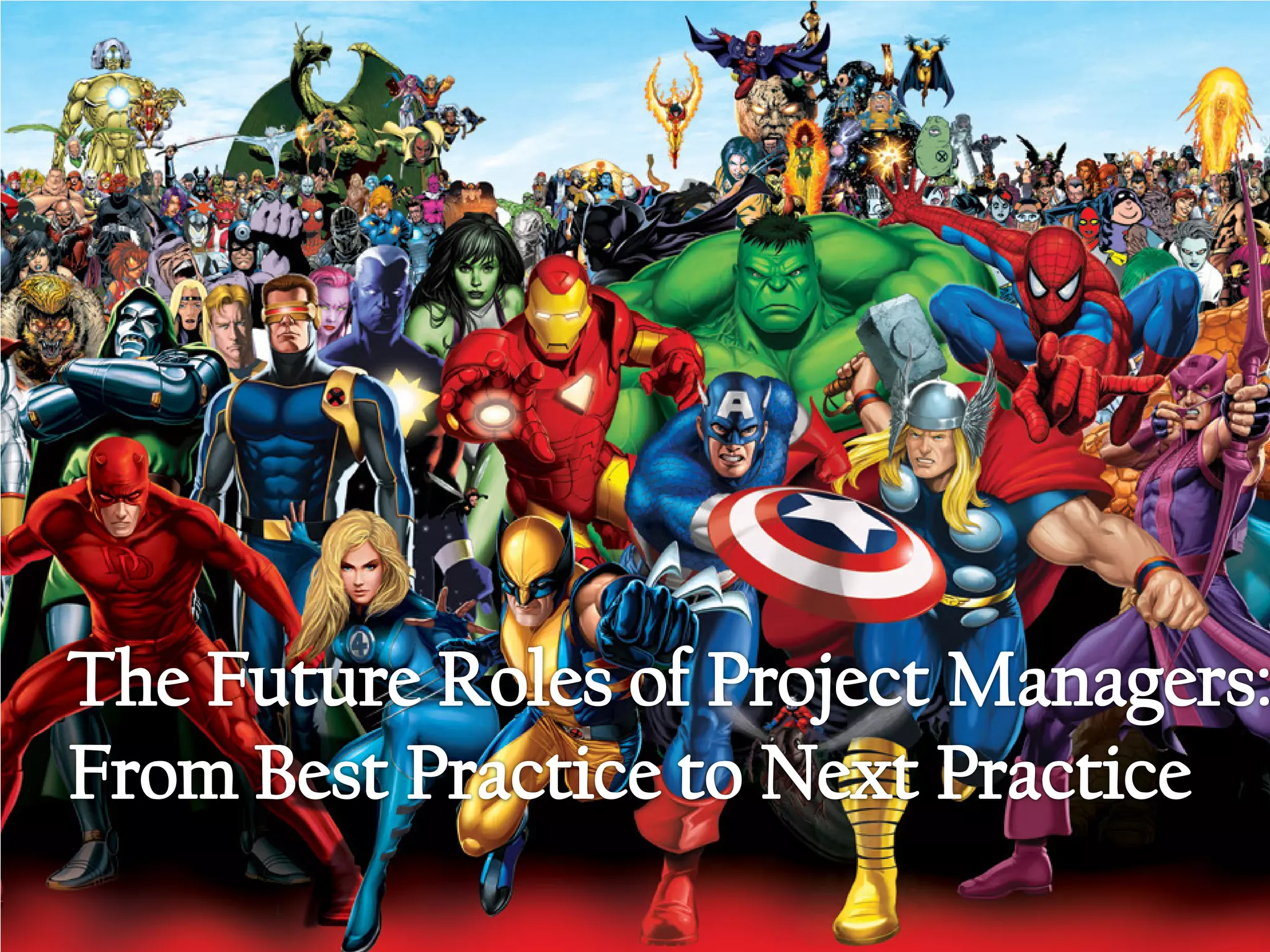 The Future Roles of Project Managers:
From Best Practice to Next Practice